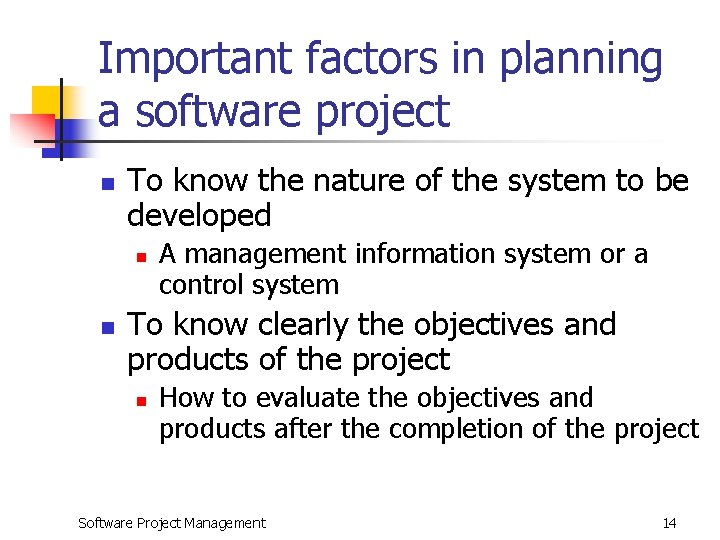 Important factors in planning a software project

- To know the nature of the system to be developed
  - A management information system or a control system
- To know clearly the objectives and products of the project
  - How to evaluate the objectives and products after the completion of the project

Software Project Management

14